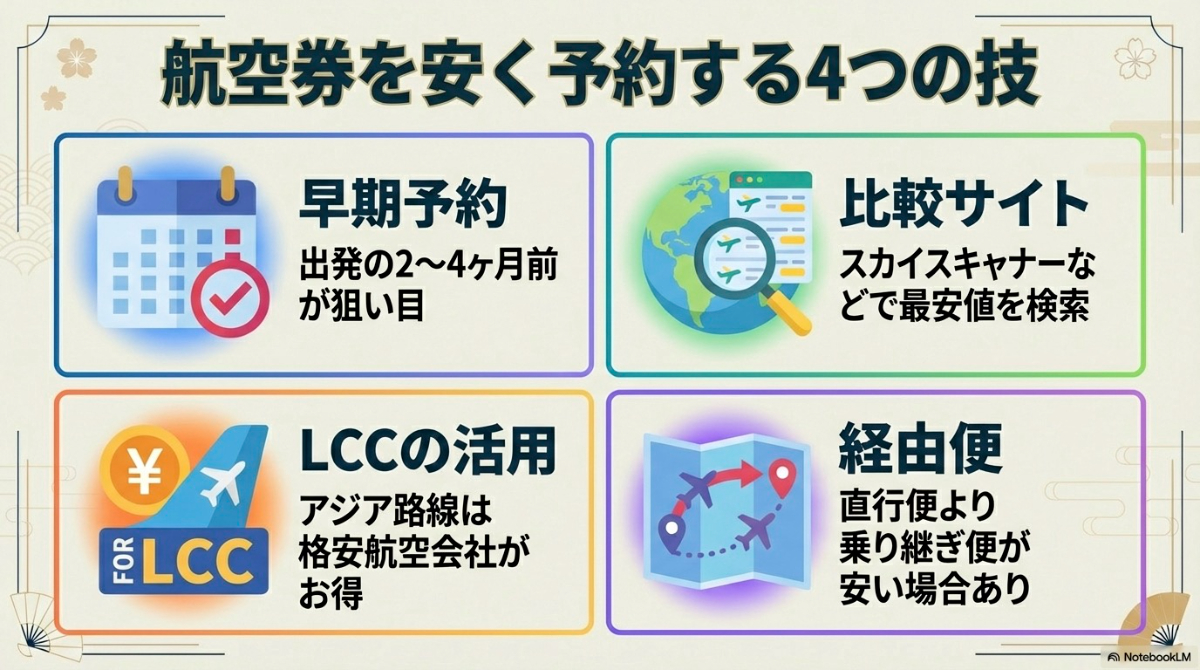 航空券を安く予約する4つの技

早期予約
出発の2〜4ヶ月前が狙い目

比較サイト
スカイスキャナーなどで最安値を検索

¥
FOR LCC

LCCの活用
アジア路線は格安航空会社がお得

経由便
直行便より乗り継ぎ便が安い場合あり

NotebookLM